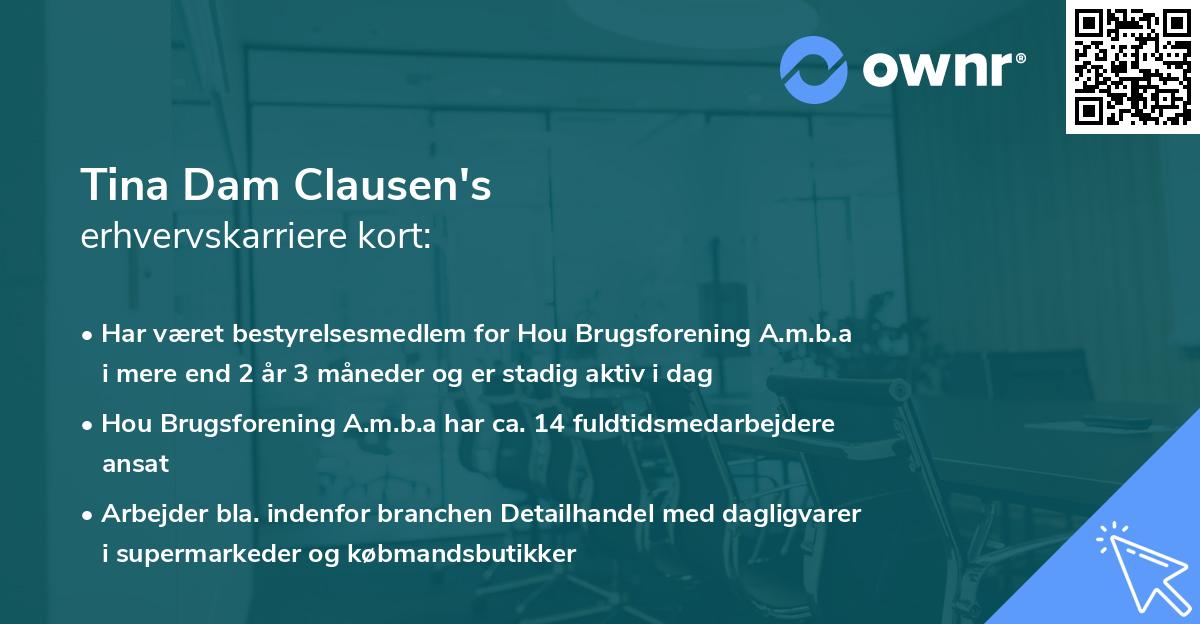 ownr®

Tina Dam Clausen's
erhvervskarriere kort:

• Har været bestyrelsesmedlem for Hou Brugsforening A.m.b.a i mere end 2 år 3 måneder og er stadig aktiv i dag

• Hou Brugsforening A.m.b.a har ca. 14 fuldtidsmedarbejdere ansat

• Arbejder bla. indenfor branchen Detailhandel med dagligvarer i supermarkeder og købmandsbutikker